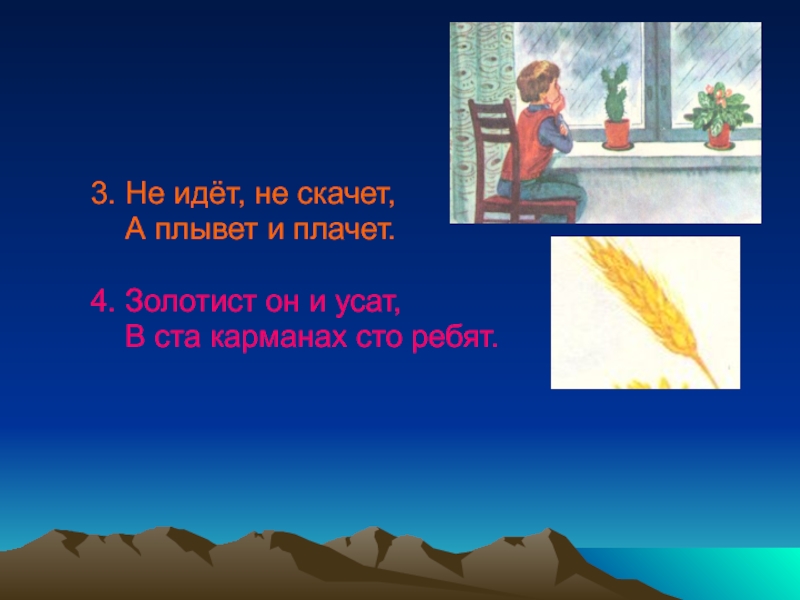 3. Не идёт, не скачет,
А плывет и плачет.

4. Золотист он и усат,
В ста карманах сто ребят.